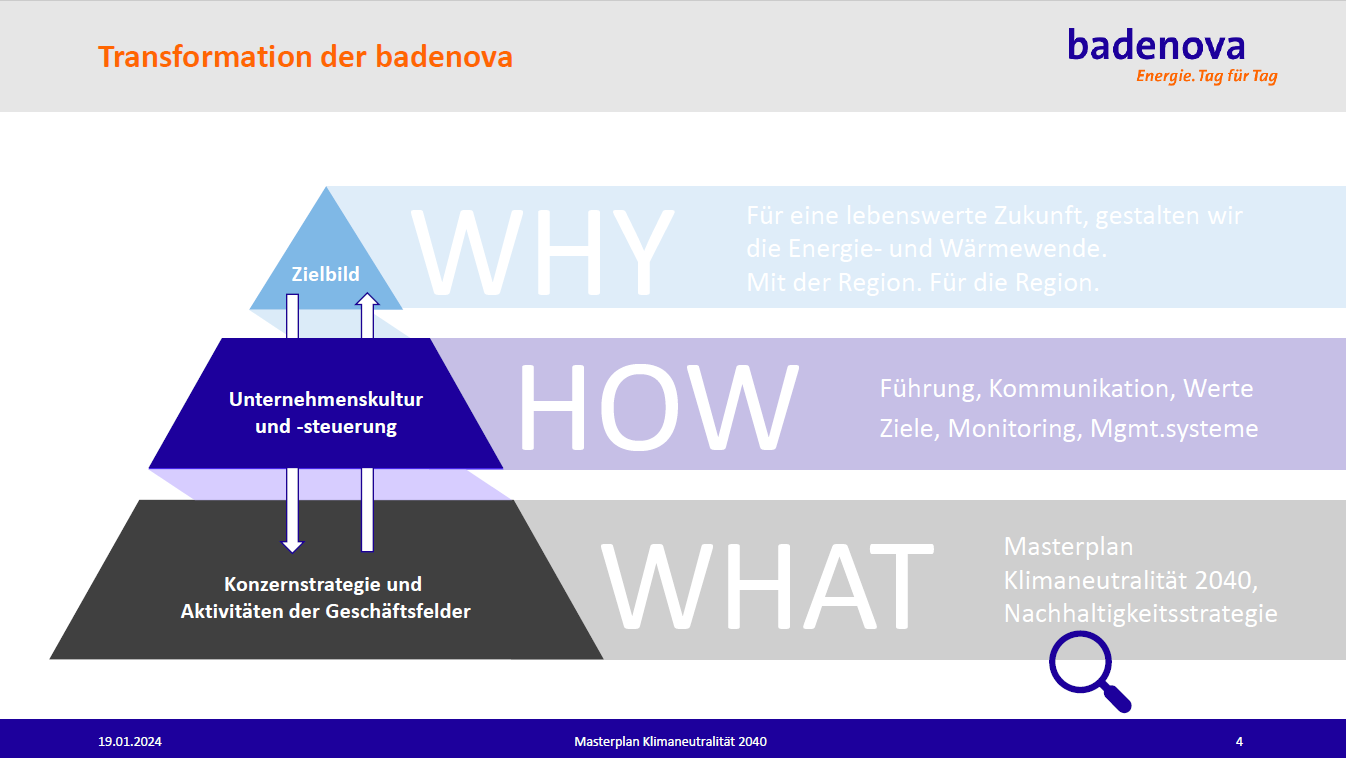 Transformation der badenova

badenova
Energie. Tag für Tag

Zielbild

WHY

Für eine lebenswerte Zukunft, gestalten wir die Energie- und Wärmewende.
Mit der Region. Für die Region.

Unternehmenskultur und -steuerung

HOW

Führung, Kommunikation, Werte
Ziele, Monitoring, Mgmt.systeme

Konzernstrategie und Aktivitäten der Geschäftsfelder

WHAT

Masterplan Klimaneutralität 2040, Nachhaltigkeitsstrategie

19.01.2024

Masterplan Klimaneutralität 2040

4